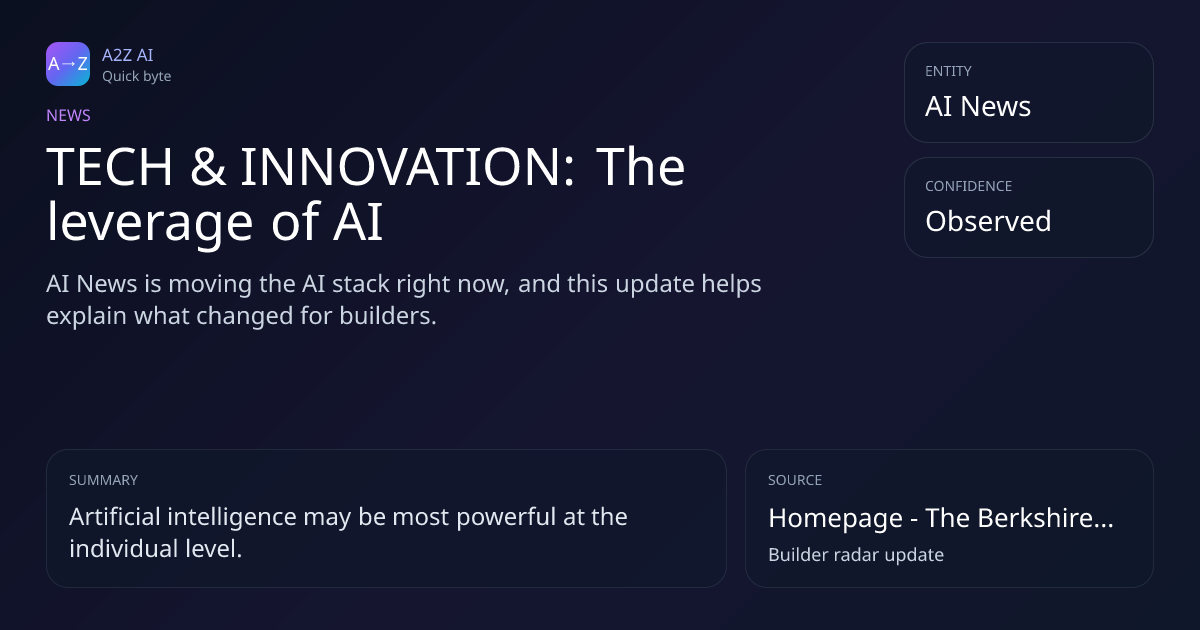 A→Z

A2Z AI
Quick byte

NEWS

TECH & INNOVATION: The leverage of AI

AI News is moving the AI stack right now, and this update helps explain what changed for builders.

ENTITY
AI News

CONFIDENCE
Observed

SUMMARY
Artificial intelligence may be most powerful at the individual level.

SOURCE
Homepage - The Berkshire...
Builder radar update